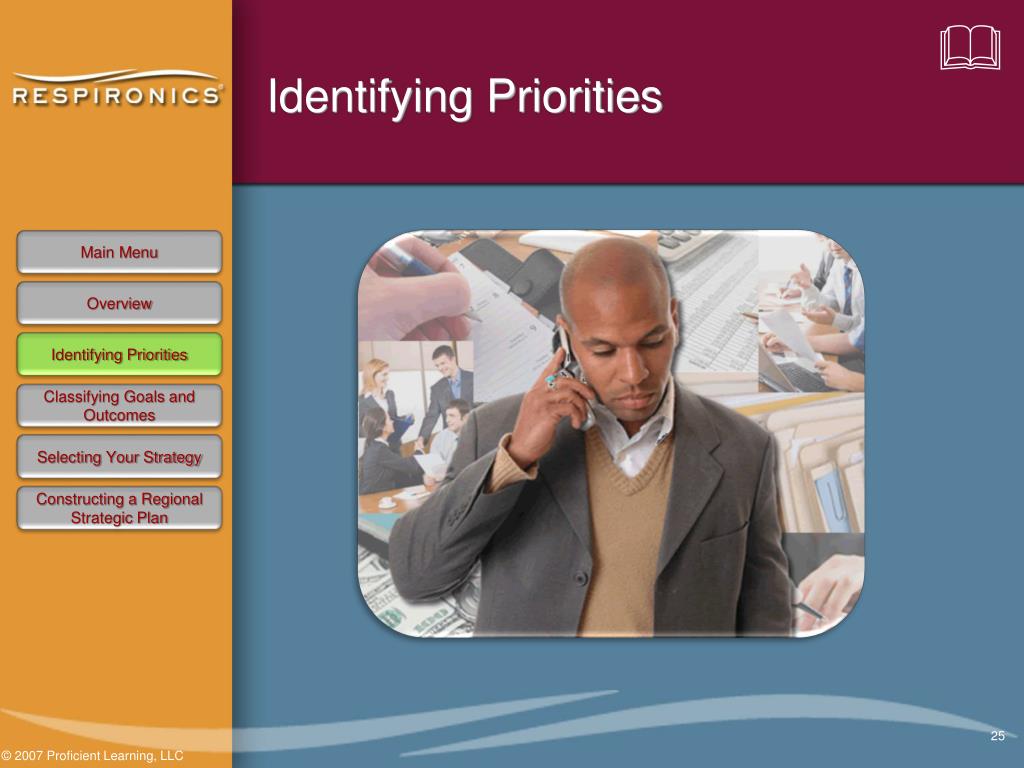 RESPIRONICS

Identifying Priorities

Main Menu

Overview

Identifying Priorities

Classifying Goals and Outcomes

Selecting Your Strategy

Constructing a Regional Strategic Plan

25

© 2007 Proficient Learning, LLC